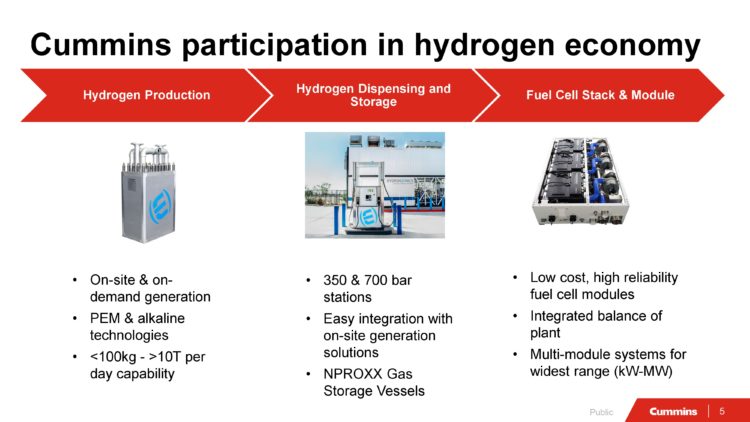 Cummins participation in hydrogen economy

Hydrogen Production

Hydrogen Dispensing and Storage

Fuel Cell Stack & Module

• On-site & on-demand generation
• PEM & alkaline technologies
• <100kg - >10T per day capability

• 350 & 700 bar stations
• Easy integration with on-site generation solutions
• NPROXX Gas Storage Vessels

• Low cost, high reliability fuel cell modules
• Integrated balance of plant
• Multi-module systems for widest range (kW-MW)

Public

Cummins | 5